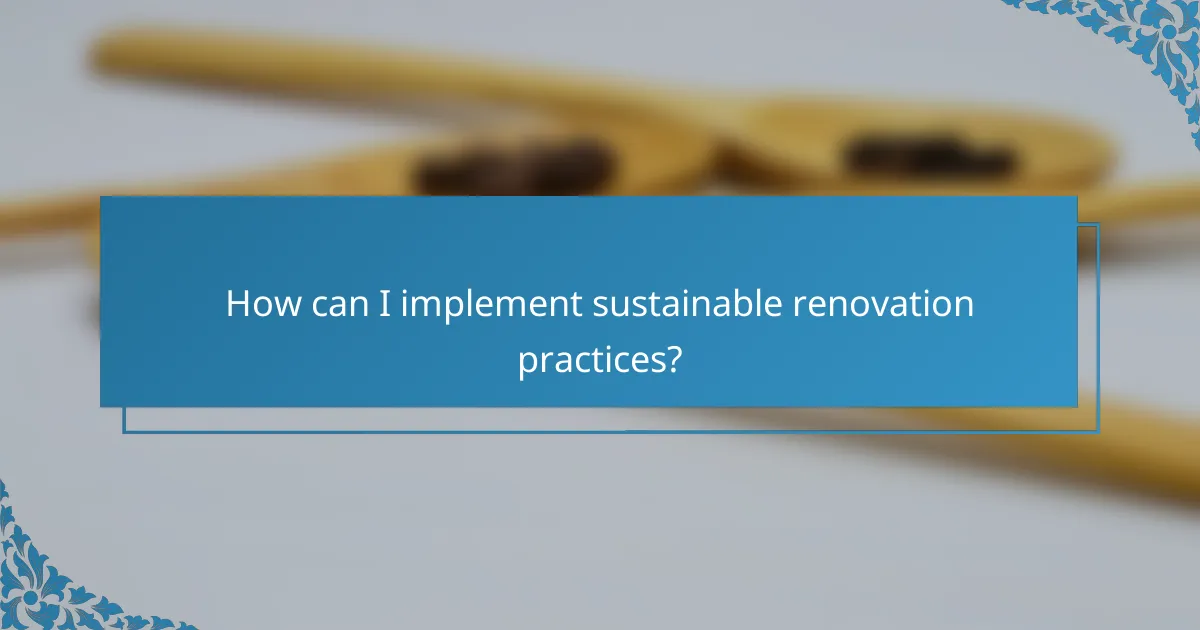 How can I implement sustainable renovation practices?